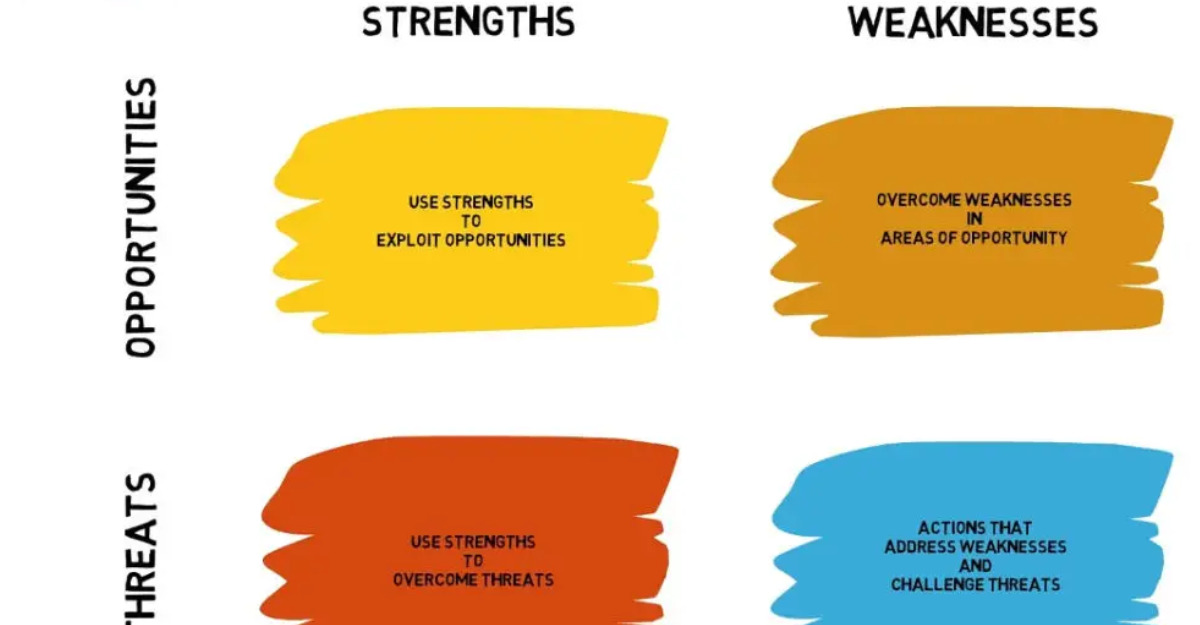 STRENGTHS

WEAKNESSES

OPPORTUNITIES

USE STRENGTHS TO EXPLOIT OPPORTUNITIES

OVERCOME WEAKNESSES IN AREAS OF OPPORTUNITY

THREATS

USE STRENGTHS TO OVERCOME THREATS

ACTIONS THAT ADDRESS WEAKNESSES AND CHALLENGE THREATS